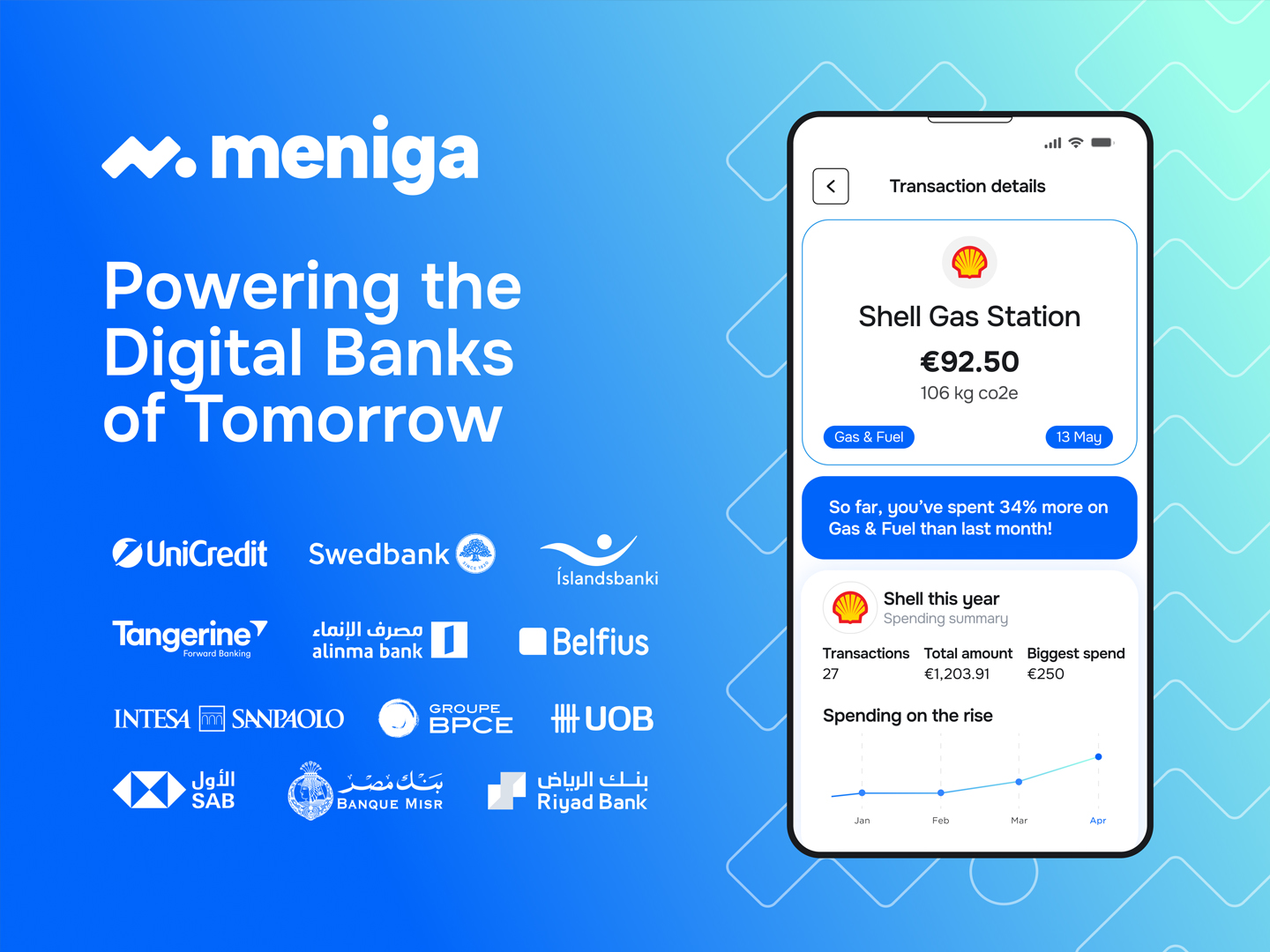 meniga

Powering the Digital Banks of Tomorrow

UniCredit

Swedbank

Íslandsbanki

Tangerine
Forward Banking

مصرف الإنماء
alinma bank

Belfius

INTESA SANPAOLO

GROUPE BPCE

UOB

الأول
SAB

بنك مصر
BANQUE MISR

بنك الرياض
Riyad Bank

Transaction details

Shell Gas Station

€92.50

106 kg co2e

Gas & Fuel

13 May

So far, you've spent 34% more on Gas & Fuel than last month!

Shell this year
Spending summary

| Transactions | Total amount | Biggest spend |
|---|---|---|
| 27 | €1,203.91 | €250 |

Spending on the rise

Jan Feb Mar Apr